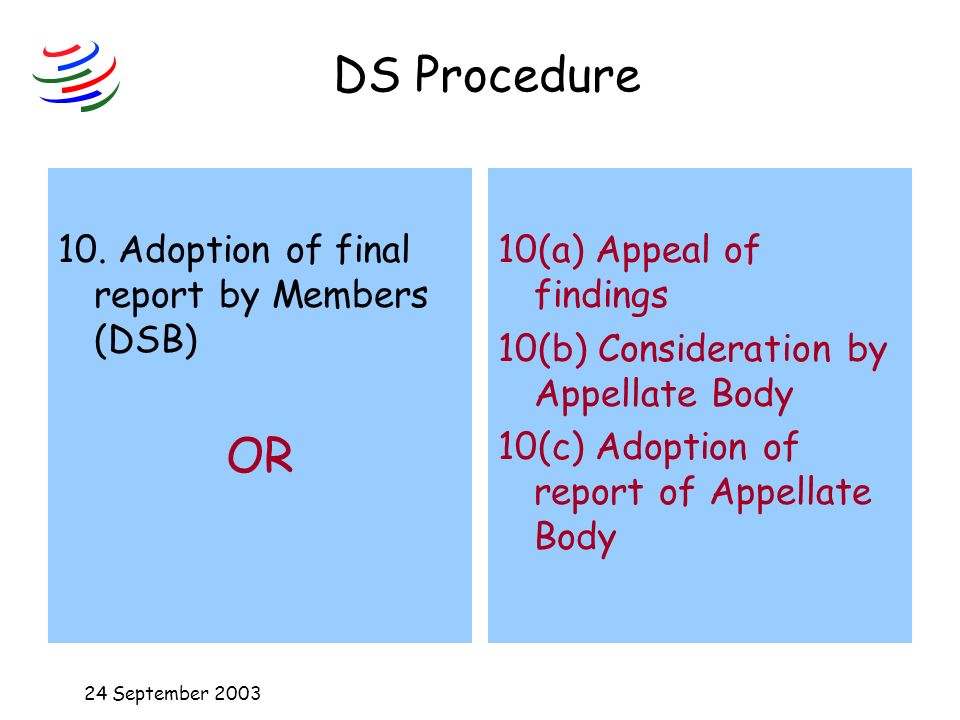 DS Procedure

10. Adoption of final report by Members (DSB)

OR

10(a) Appeal of findings

10(b) Consideration by Appellate Body

10(c) Adoption of report of Appellate Body

24 September 2003